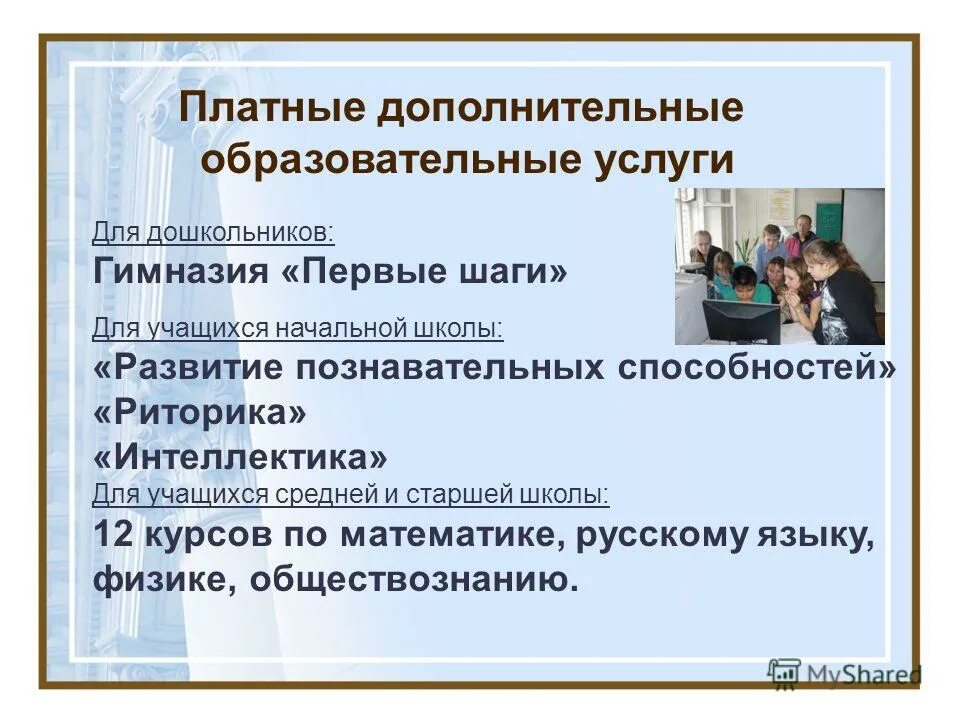 Платные дополнительные образовательные услуги

Для дошкольников:
Гимназия «Первые шаги»

Для учащихся начальной школы:
«Развитие познавательных способностей»
«Риторика»
«Интеллектика»

Для учащихся средней и старшей школы:
12 курсов по математике, русскому языку, физике, обществознанию.

MyShared